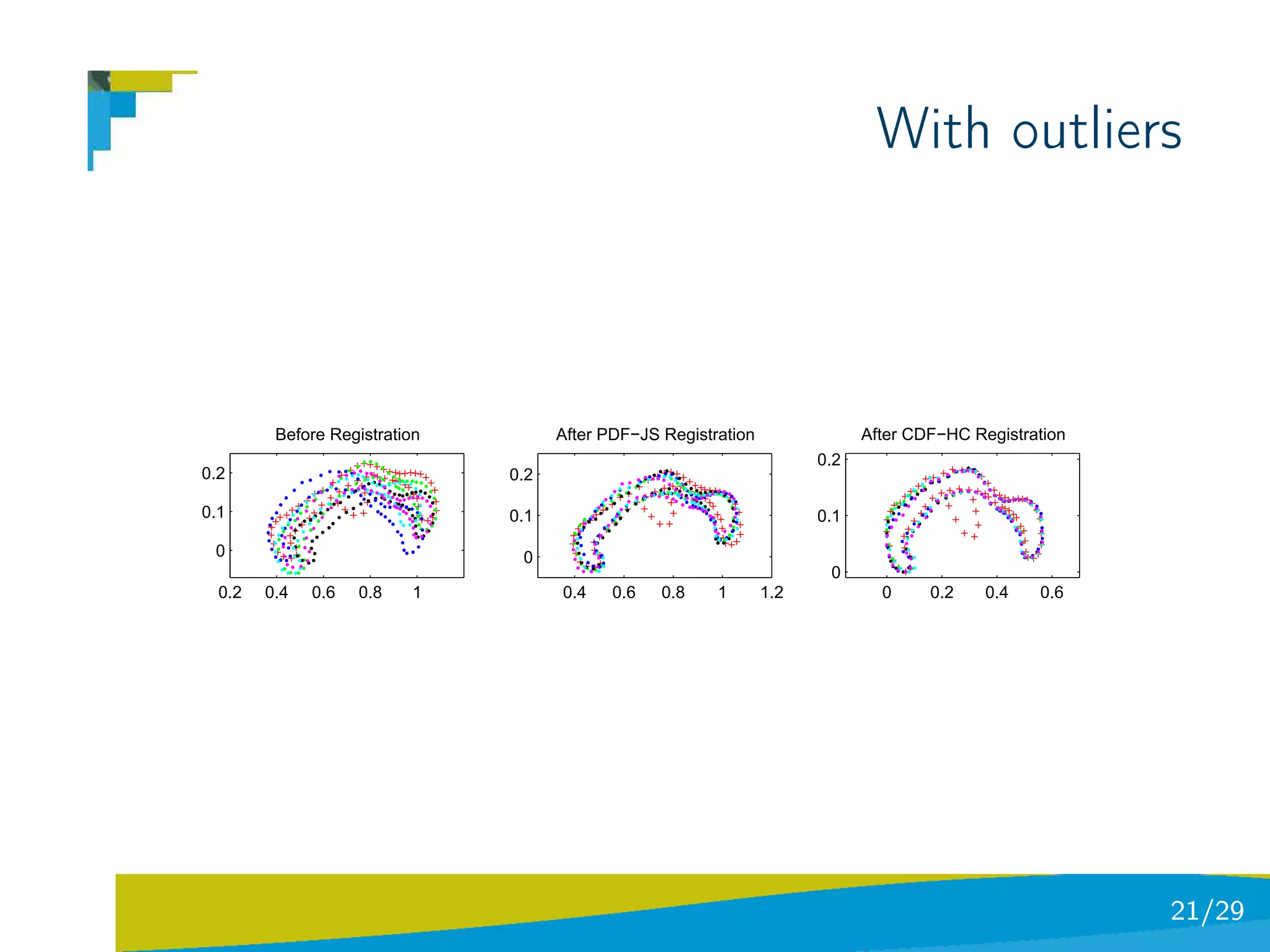 With outliers

Before Registration
0.2
0.1
0
0.2 0.4 0.6 0.8 1

After PDF−JS Registration
0.2
0.1
0
0.4 0.6 0.8 1 1.2

After CDF−HC Registration
0.2
0.1
0
0 0.2 0.4 0.6

21/29